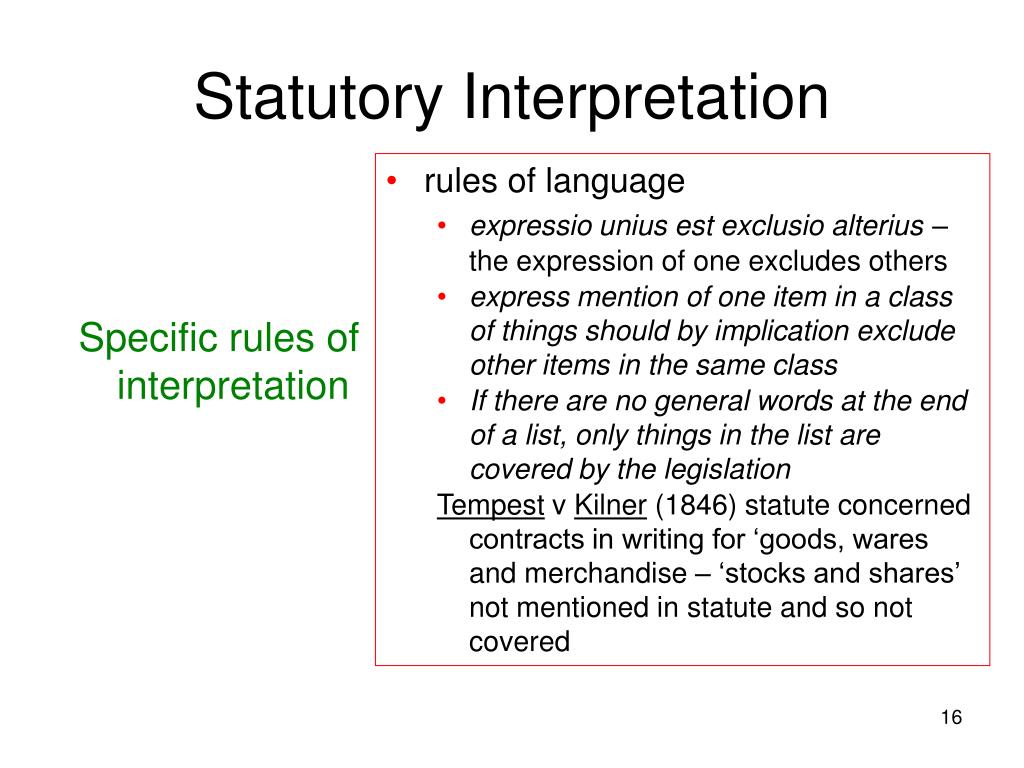 Statutory Interpretation

Specific rules of interpretation

• rules of language
• expressio unius est exclusio alterius – the expression of one excludes others
• express mention of one item in a class of things should by implication exclude other items in the same class
• If there are no general words at the end of a list, only things in the list are covered by the legislation

Tempest v Kilner (1846) statute concerned contracts in writing for ‘goods, wares and merchandise – ‘stocks and shares’ not mentioned in statute and so not covered

16